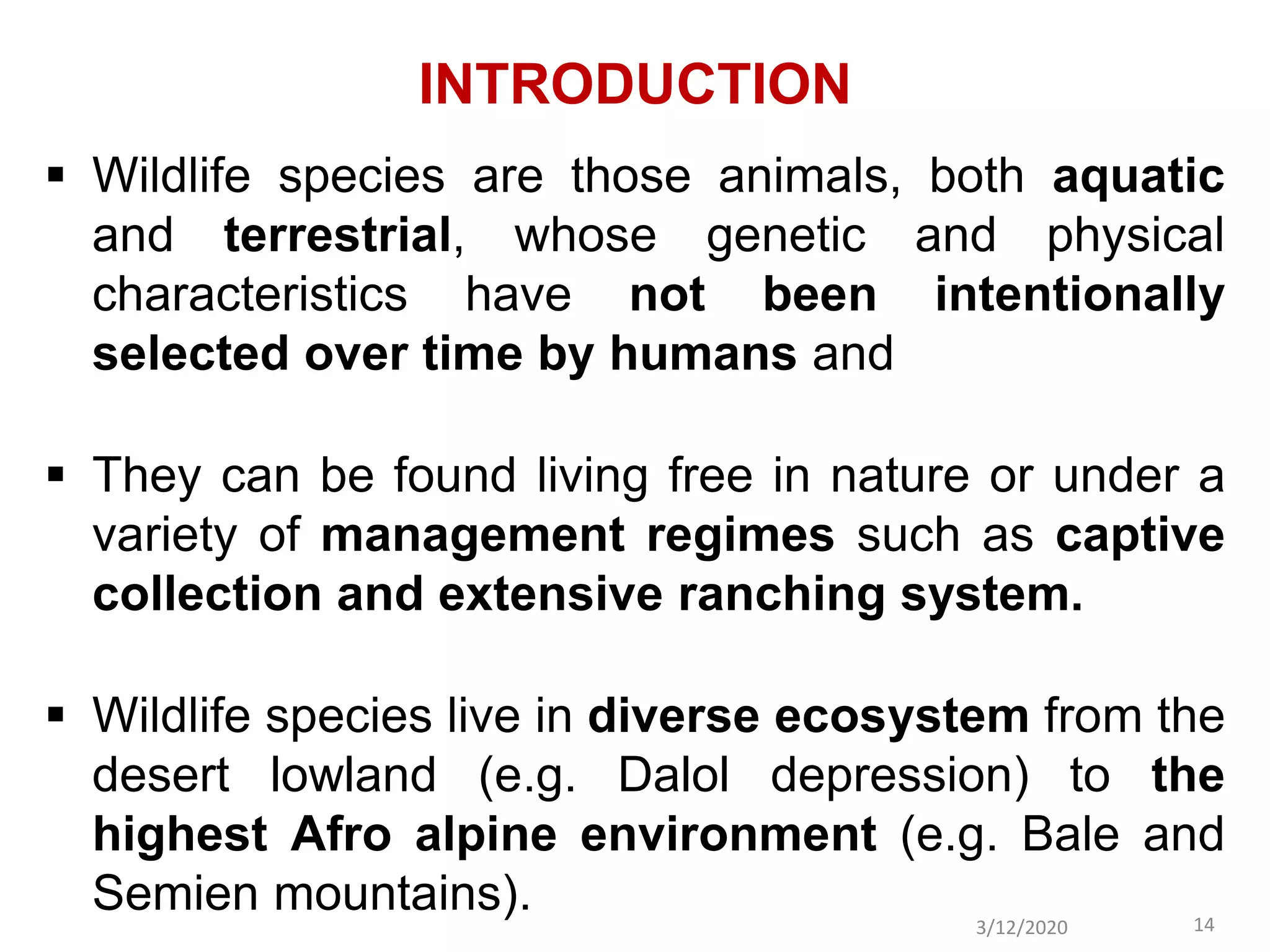 INTRODUCTION

▪ Wildlife species are those animals, both aquatic and terrestrial, whose genetic and physical characteristics have not been intentionally selected over time by humans and

▪ They can be found living free in nature or under a variety of management regimes such as captive collection and extensive ranching system.

▪ Wildlife species live in diverse ecosystem from the desert lowland (e.g. Dalol depression) to the highest Afro alpine environment (e.g. Bale and Semien mountains).

3/12/2020

14